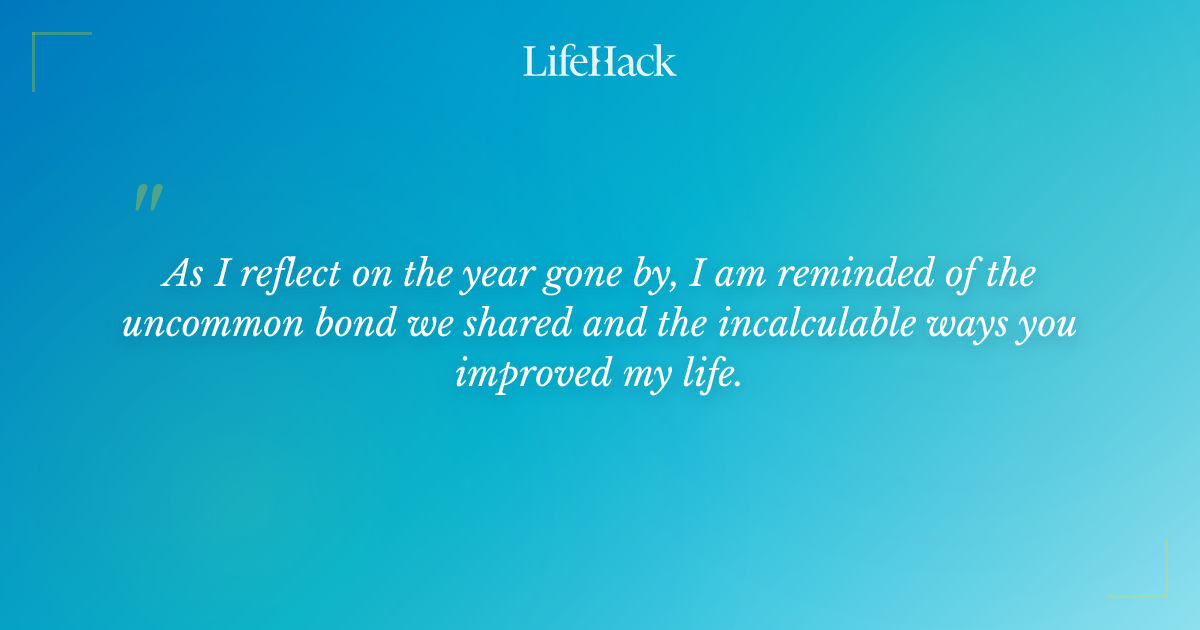 LifeHack

"

As I reflect on the year gone by, I am reminded of the uncommon bond we shared and the incalculable ways you improved my life.